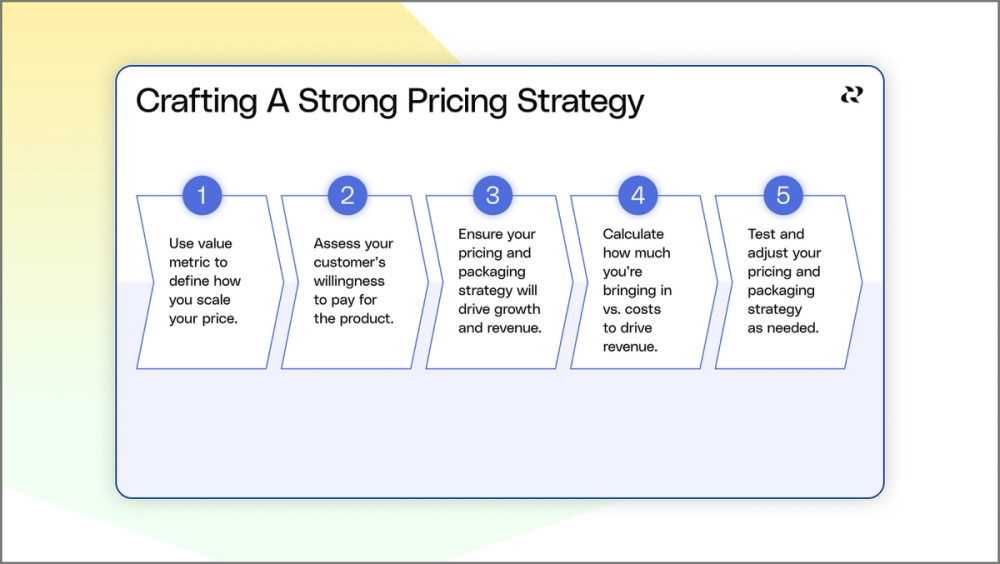 Crafting A Strong Pricing Strategy

1
Use value metric to define how you scale your price.

2
Assess your customer's willingness to pay for the product.

3
Ensure your pricing and packaging strategy will drive growth and revenue.

4
Calculate how much you're bringing in vs. costs to drive revenue.

5
Test and adjust your pricing and packaging strategy as needed.